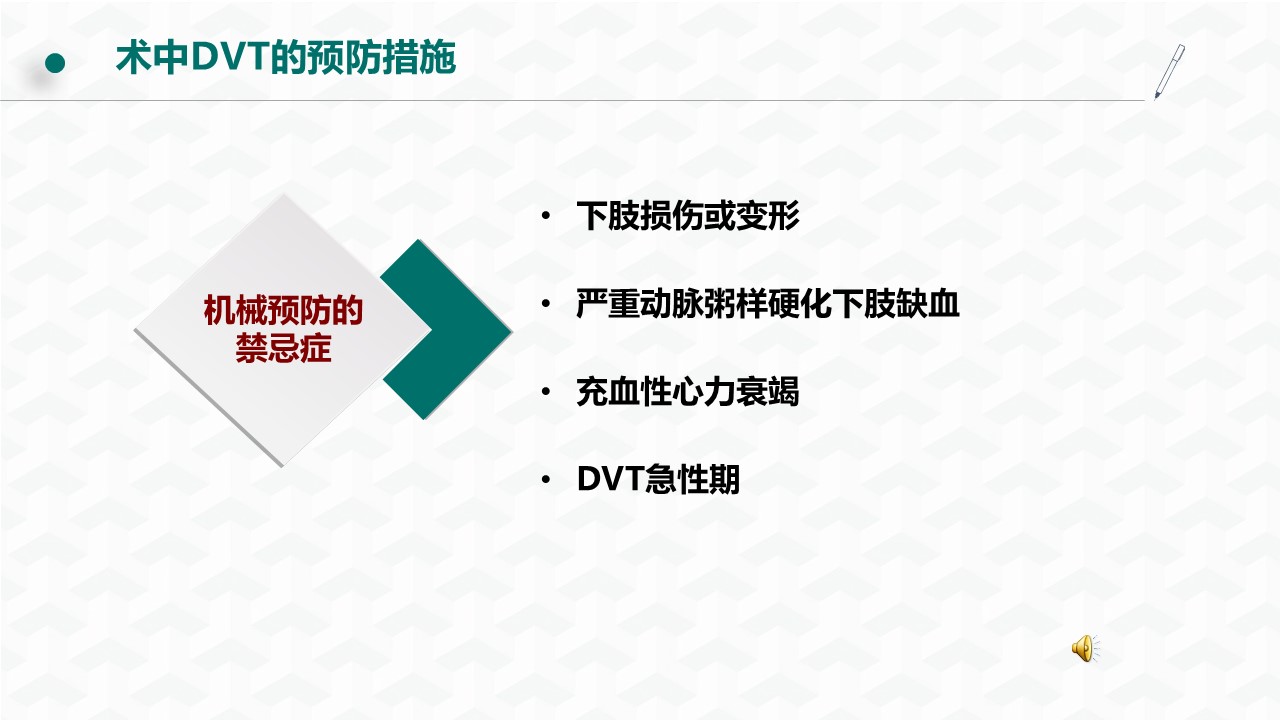 术中DVT的预防措施

机械预防的禁忌症

• 下肢损伤或变形

• 严重动脉粥样硬化下肢缺血

• 充血性心力衰竭

• DVT急性期